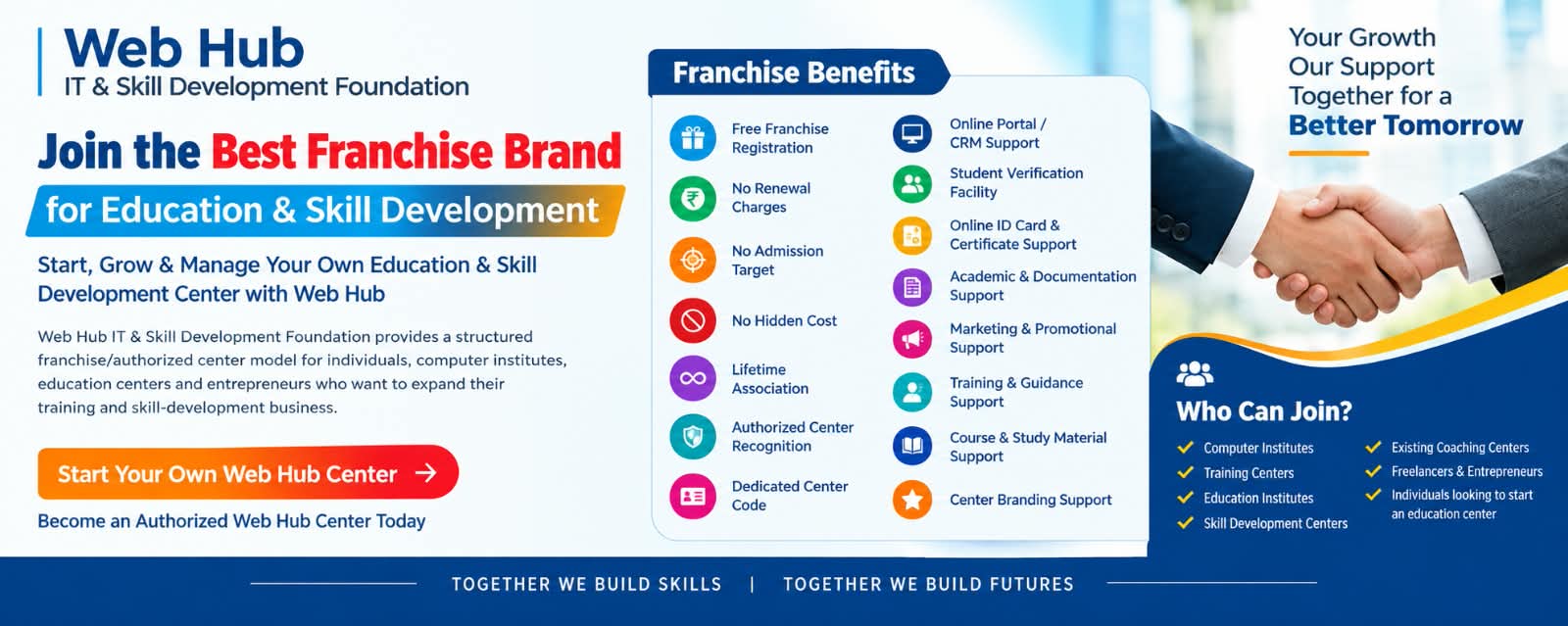 Web Hub
IT & Skill Development Foundation

Join the Best Franchise Brand

for Education & Skill Development

Start, Grow & Manage Your Own Education & Skill Development Center with Web Hub

Web Hub IT & Skill Development Foundation provides a structured franchise/authorized center model for individuals, computer institutes, education centers and entrepreneurs who want to expand their training and skill-development business.

Start Your Own Web Hub Center →

Become an Authorized Web Hub Center Today

Franchise Benefits

Free Franchise Registration

No Renewal Charges

No Admission Target

No Hidden Cost

Lifetime Association

Authorized Center Recognition

Dedicated Center Code

Online Portal / CRM Support

Student Verification Facility

Online ID Card & Certificate Support

Academic & Documentation Support

Marketing & Promotional Support

Training & Guidance Support

Course & Study Material Support

Center Branding Support

Your Growth
Our Support
Together for a
Better Tomorrow

Who Can Join?

✓ Computer Institutes
✓ Training Centers
✓ Education Institutes
✓ Skill Development Centers

✓ Existing Coaching Centers
✓ Freelancers & Entrepreneurs
✓ Individuals looking to start an education center

TOGETHER WE BUILD SKILLS | TOGETHER WE BUILD FUTURES